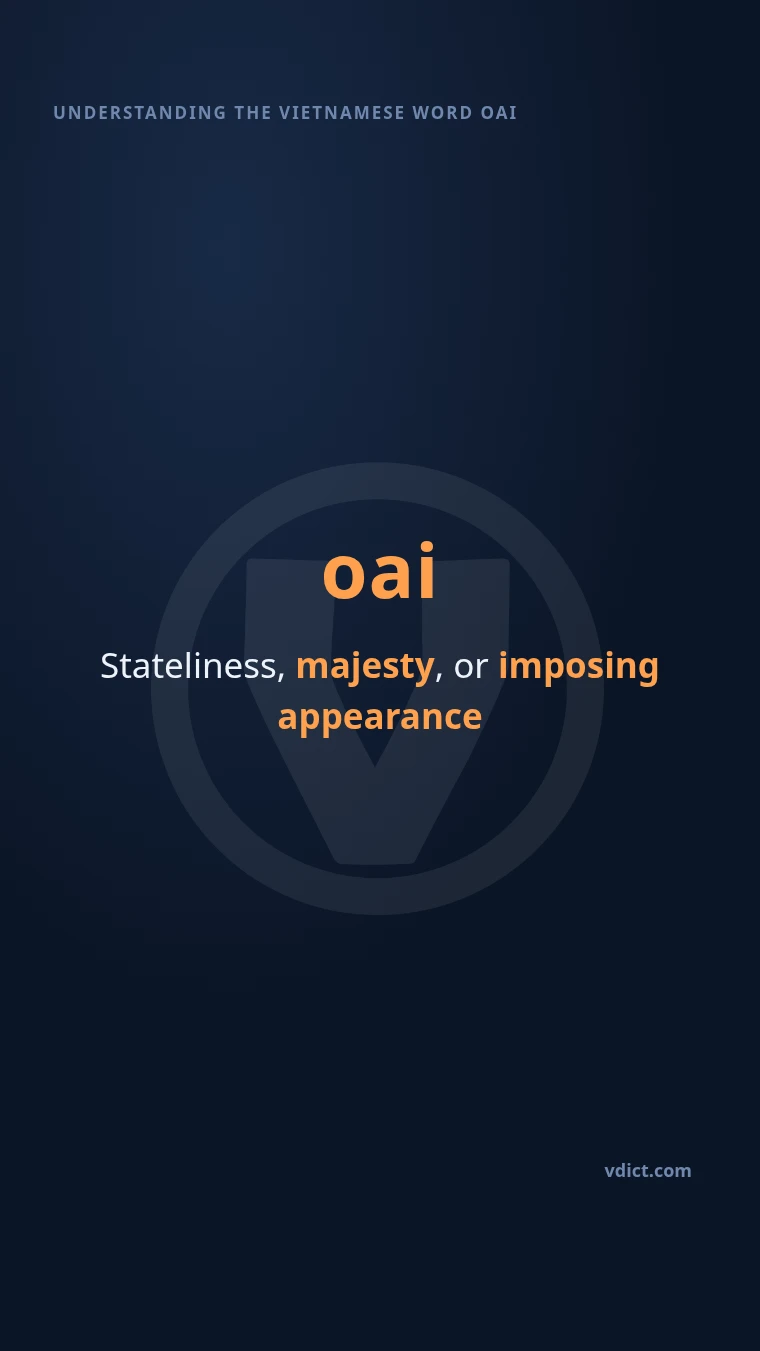 UNDERSTANDING THE VIETNAMESE WORD OAI

oai

Stateliness, majesty, or imposing appearance

vdict.com